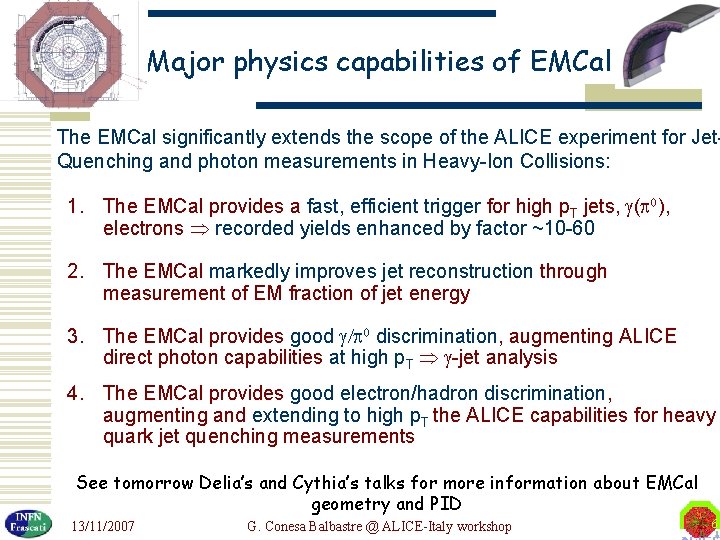 Major physics capabilities of EMCal

The EMCal significantly extends the scope of the ALICE experiment for Jet-Quenching and photon measurements in Heavy-Ion Collisions:

1. The EMCal provides a fast, efficient trigger for high $p_T$ jets, $\gamma(\pi^0)$, electrons $\Rightarrow$ recorded yields enhanced by factor ~10-60

2. The EMCal markedly improves jet reconstruction through measurement of EM fraction of jet energy

3. The EMCal provides good $\gamma/\pi^0$ discrimination, augmenting ALICE direct photon capabilities at high $p_T$ $\Rightarrow$ $\gamma$-jet analysis

4. The EMCal provides good electron/hadron discrimination, augmenting and extending to high $p_T$ the ALICE capabilities for heavy quark jet quenching measurements

See tomorrow Delia's and Cythia's talks for more information about EMCal geometry and PID

INFN Frascati

13/11/2007

G. Conesa Balbastre @ ALICE-Italy workshop